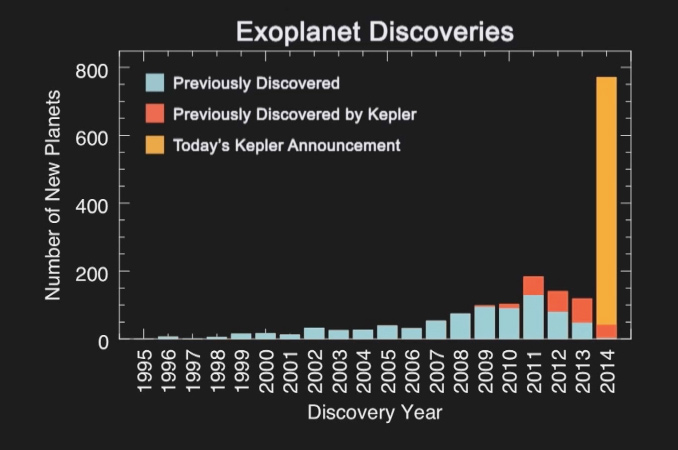 Exoplanet Discoveries

Previously Discovered
Previously Discovered by Kepler
Today's Kepler Announcement

Number of New Planets

800
600
400
200
0

1995
1996
1997
1998
1999
2000
2001
2002
2003
2004
2005
2006
2007
2008
2009
2010
2011
2012
2013
2014

Discovery Year